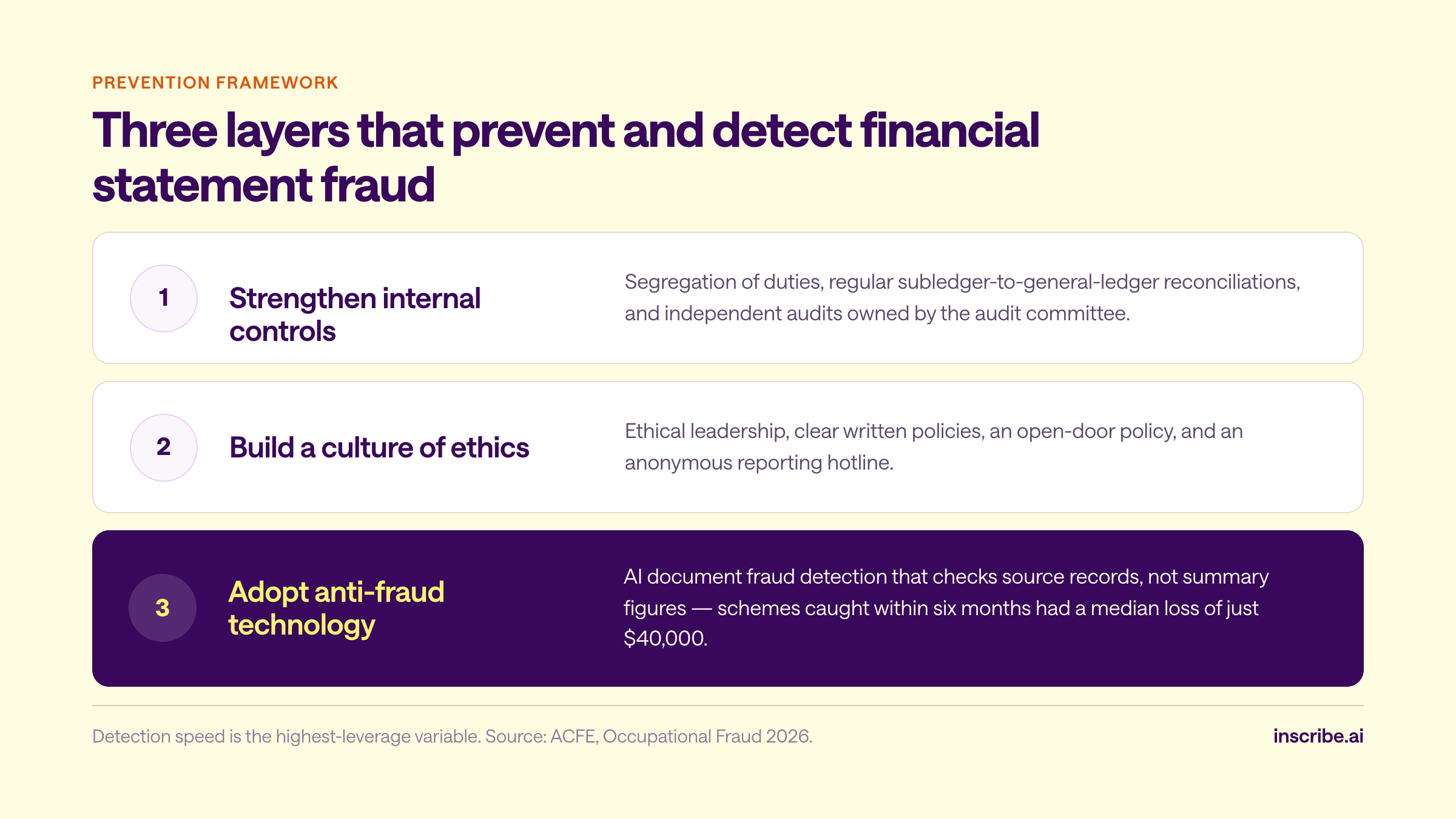 PREVENTION FRAMEWORK

Three layers that prevent and detect financial statement fraud

1

Strengthen internal controls

Segregation of duties, regular subledger-to-general-ledger reconciliations, and independent audits owned by the audit committee.

2

Build a culture of ethics

Ethical leadership, clear written policies, an open-door policy, and an anonymous reporting hotline.

3

Adopt anti-fraud technology

AI document fraud detection that checks source records, not summary figures — schemes caught within six months had a median loss of just \$40,000.

Detection speed is the highest-leverage variable. Source: ACFE, Occupational Fraud 2026.

inscribe.ai